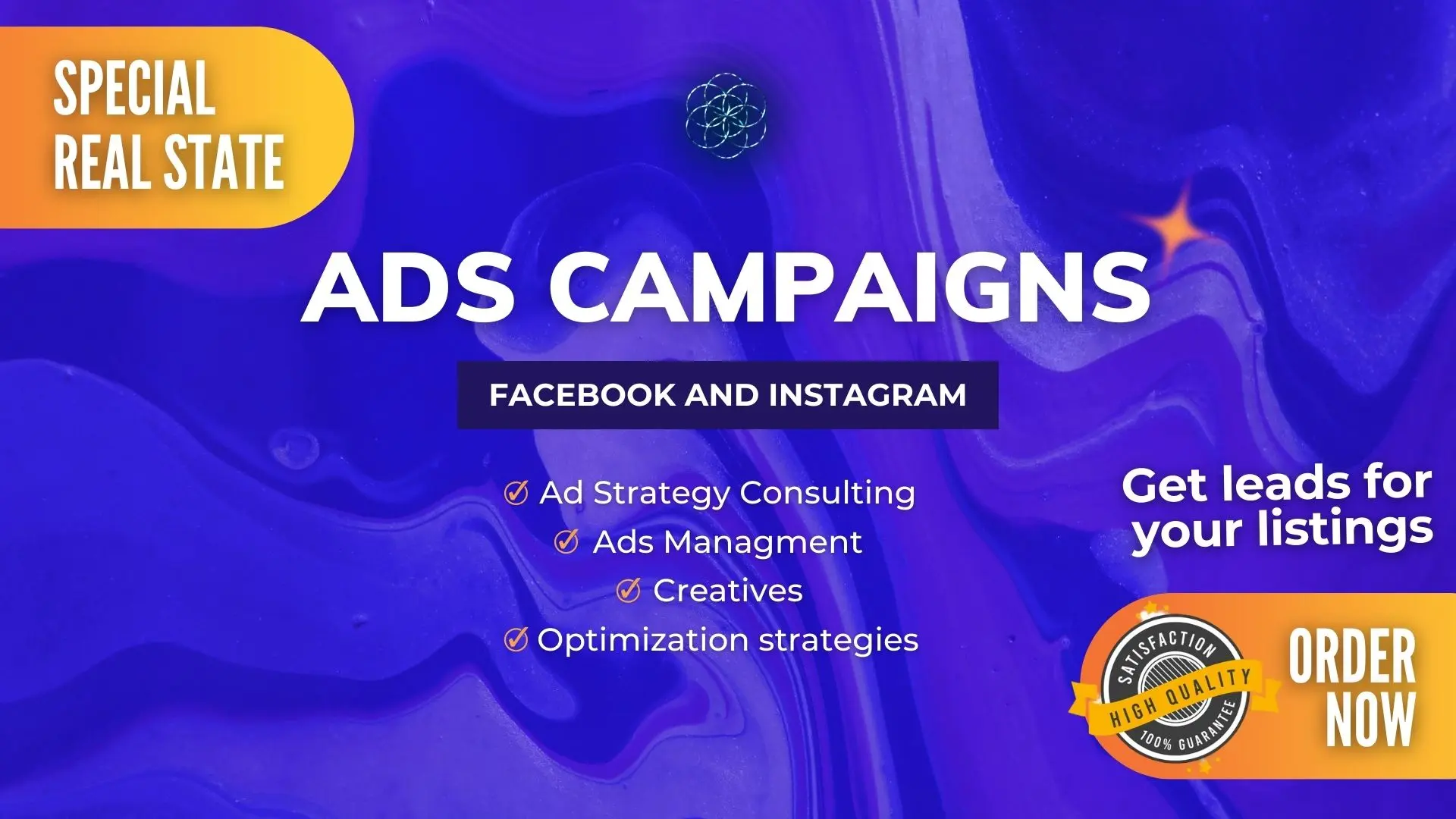 SPECIAL
REAL STATE

ADS CAMPAIGNS

FACEBOOK AND INSTAGRAM

Ad Strategy Consulting
Ads Managment
Creatives
Optimization strategies

Get leads for your listings

SATISFACTION
HIGH QUALITY
100% GUARANTEE

ORDER NOW